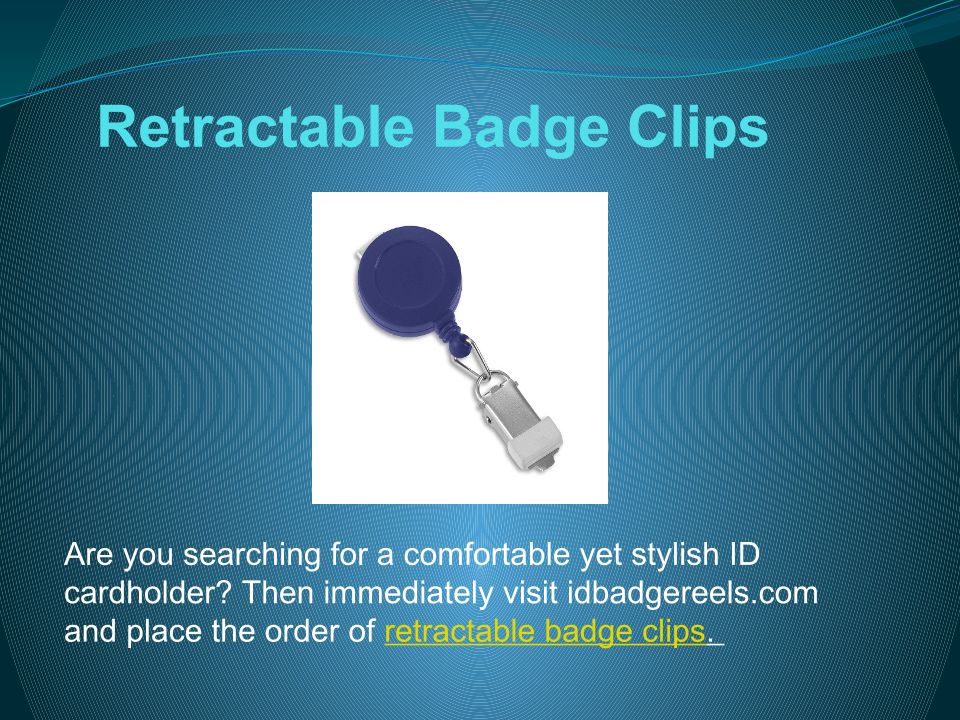 Retractable Badge Clips

Are you searching for a comfortable yet stylish ID cardholder? Then immediately visit idbadgereels.com and place the order of retractable badge clips.